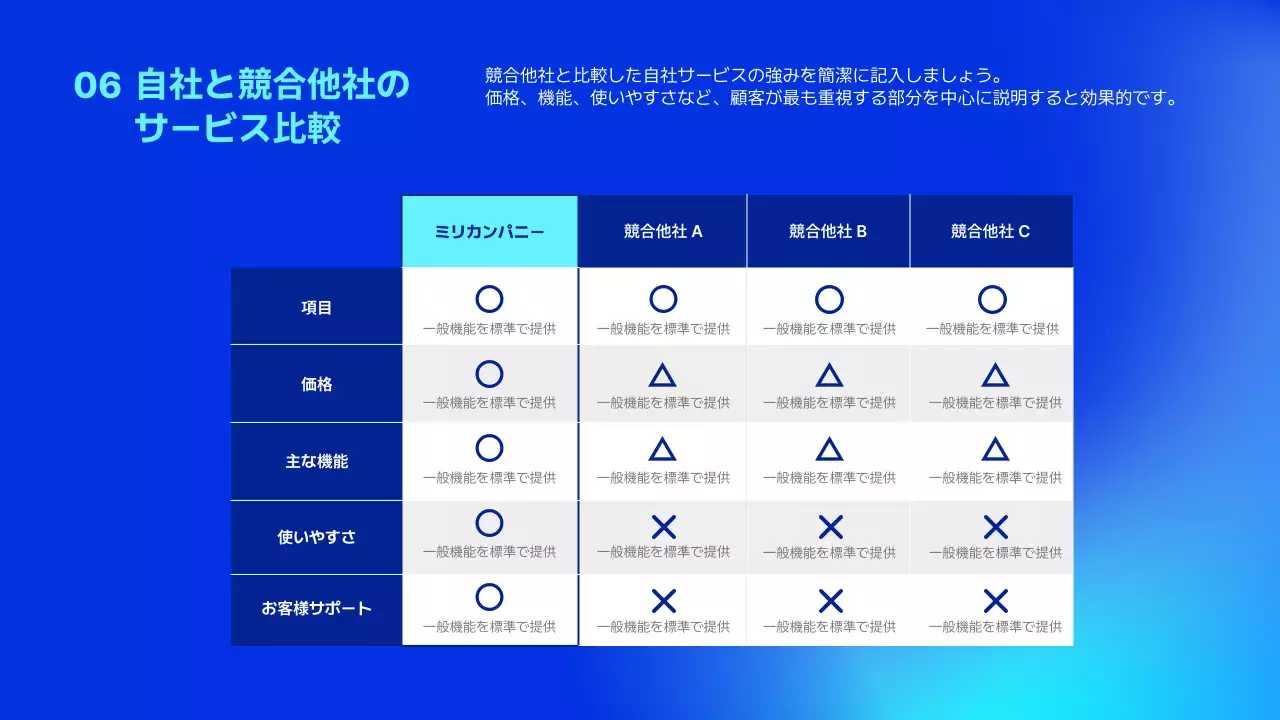 06 自社と競合他社のサービス比較

競合他社と比較した自社サービスの強みを簡潔に記入しましょう。
価格、機能、使いやすさなど、顧客が最も重視する部分を中心に説明すると効果的です。

| | ミリカンパニー | 競合他社 A | 競合他社 B | 競合他社 C |
|---|---|---|---|---|
| 項目 | ○ 一般機能を標準で提供 | ○ 一般機能を標準で提供 | ○ 一般機能を標準で提供 | ○ 一般機能を標準で提供 |
| 価格 | ○ 一般機能を標準で提供 | △ 一般機能を標準で提供 | △ 一般機能を標準で提供 | △ 一般機能を標準で提供 |
| 主な機能 | ○ 一般機能を標準で提供 | △ 一般機能を標準で提供 | △ 一般機能を標準で提供 | △ 一般機能を標準で提供 |
| 使いやすさ | ○ 一般機能を標準で提供 | × 一般機能を標準で提供 | × 一般機能を標準で提供 | × 一般機能を標準で提供 |
| お客様サポート | ○ 一般機能を標準で提供 | × 一般機能を標準で提供 | × 一般機能を標準で提供 | × 一般機能を標準で提供 |